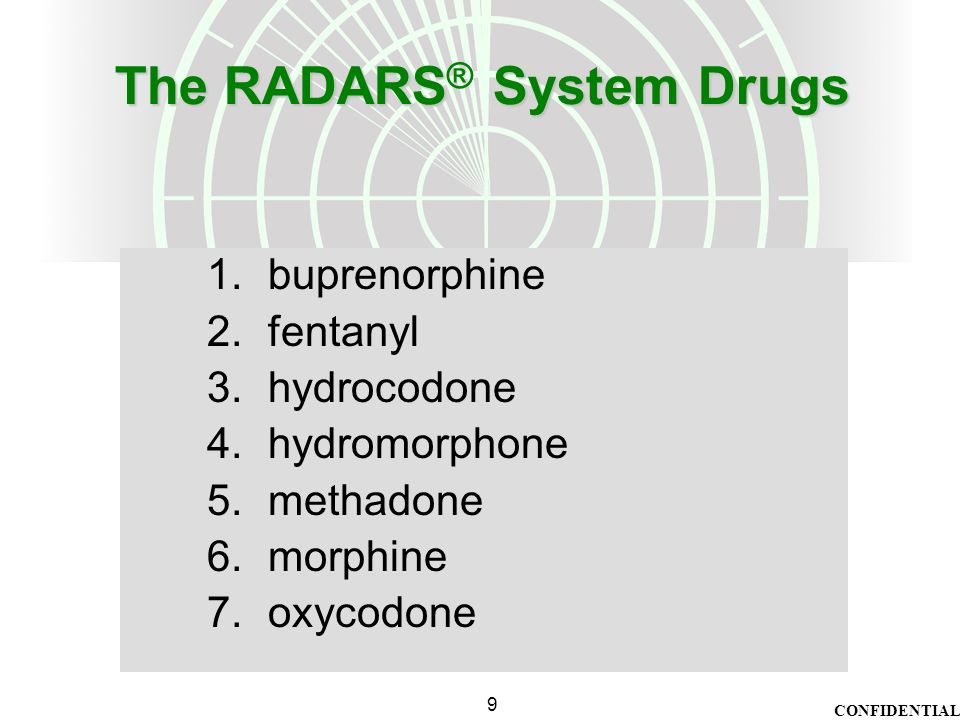 The RADARS® System Drugs

1. buprenorphine
2. fentanyl
3. hydrocodone
4. hydromorphone
5. methadone
6. morphine
7. oxycodone

9

CONFIDENTIAL